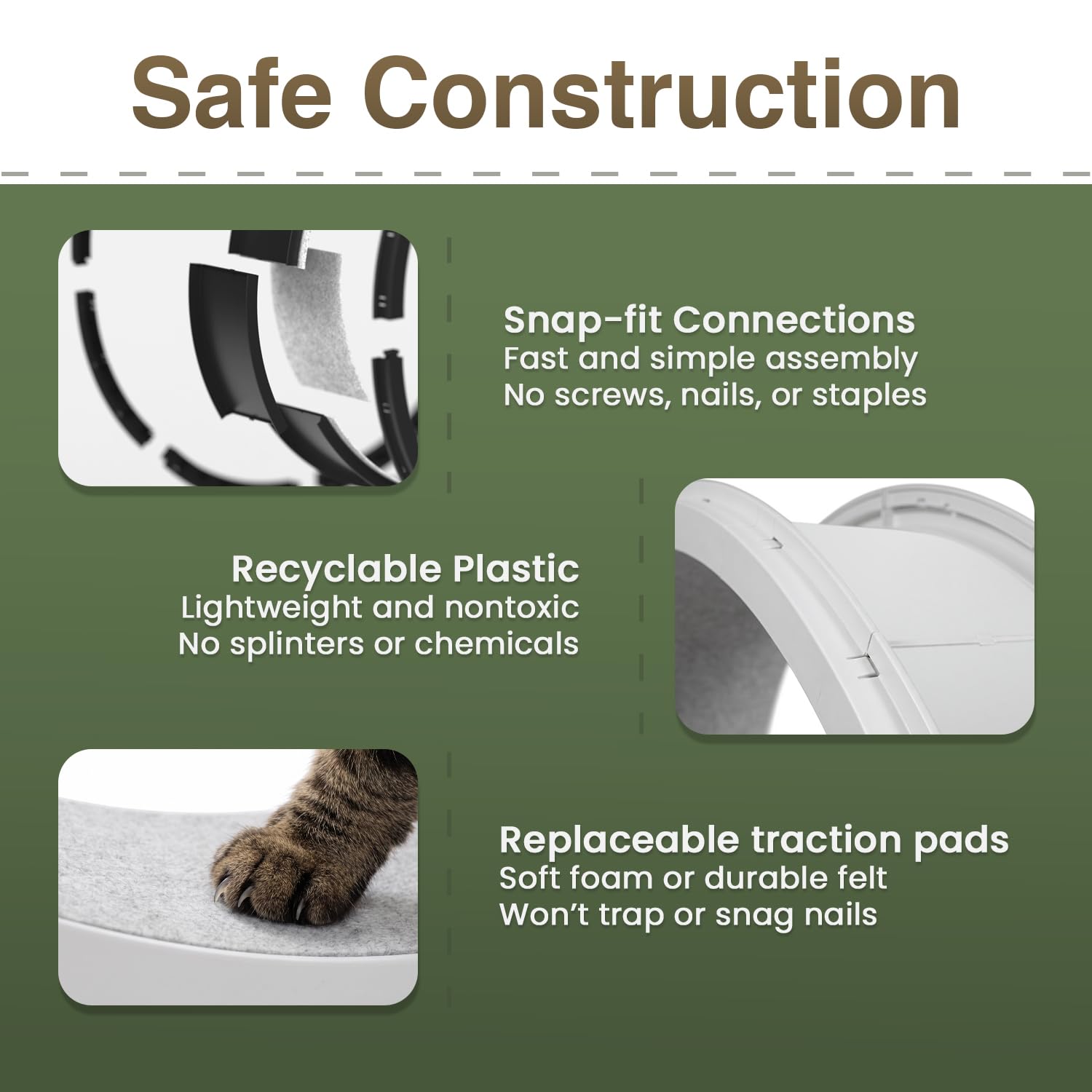 Safe Construction

Snap-fit Connections
Fast and simple assembly
No screws, nails, or staples

Recyclable Plastic
Lightweight and nontoxic
No splinters or chemicals

Replaceable traction pads
Soft foam or durable felt
Won't trap or snag nails